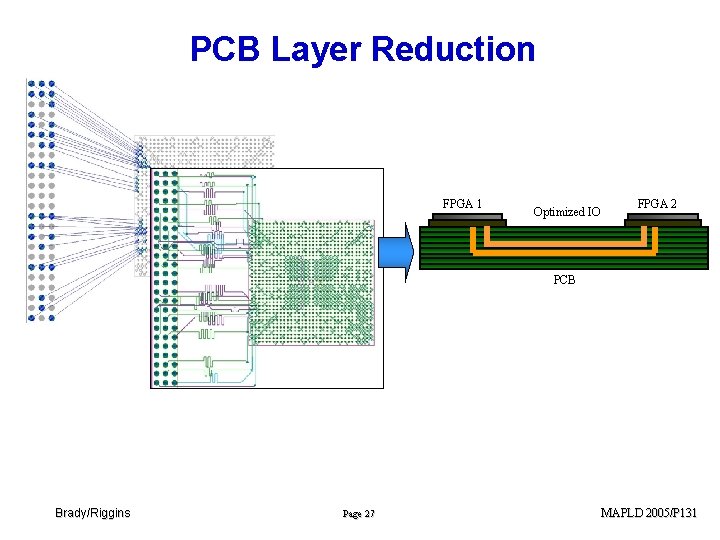 PCB Layer Reduction

FPGA 1

Optimized IO

FPGA 2

PCB

Brady/Riggins

Page 27

MAPLD 2005/P131